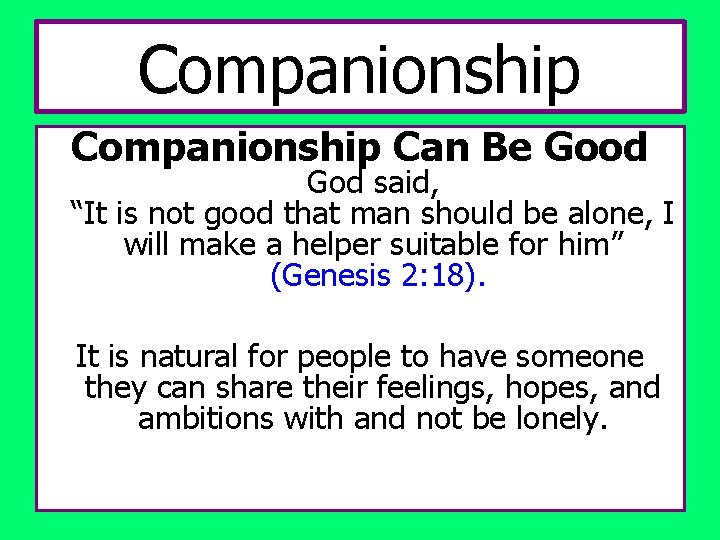 Companionship

Companionship Can Be Good

God said, “It is not good that man should be alone, I will make a helper suitable for him” (Genesis 2:18).

It is natural for people to have someone they can share their feelings, hopes, and ambitions with and not be lonely.